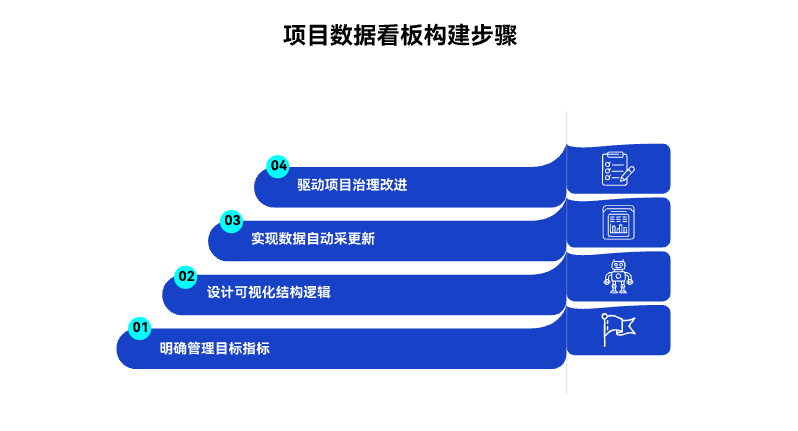 项目数据看板构建步骤

04
驱动项目治理改进

03
实现数据自动采更新

02
设计可视化结构逻辑

01
明确管理目标指标